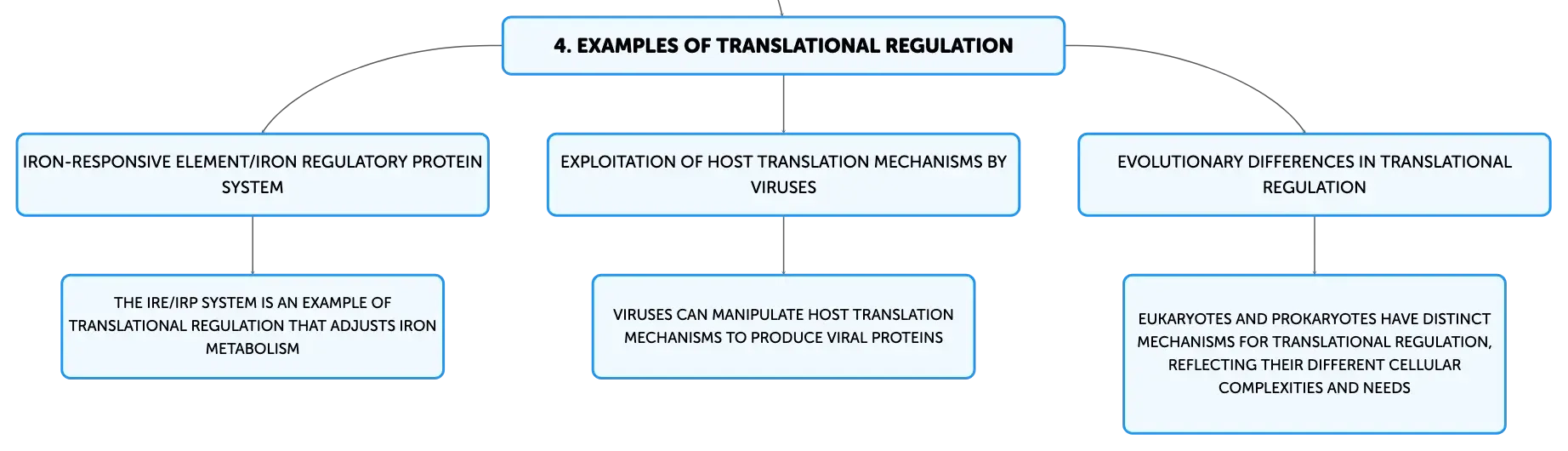 4. EXAMPLES OF TRANSLATIONAL REGULATION

IRON-RESPONSIVE ELEMENT/IRON REGULATORY PROTEIN SYSTEM

THE IRE/IRP SYSTEM IS AN EXAMPLE OF TRANSLATIONAL REGULATION THAT ADJUSTS IRON METABOLISM

EXPLOITATION OF HOST TRANSLATION MECHANISMS BY VIRUSES

VIRUSES CAN MANIPULATE HOST TRANSLATION MECHANISMS TO PRODUCE VIRAL PROTEINS

EVOLUTIONARY DIFFERENCES IN TRANSLATIONAL REGULATION

EUKARYOTES AND PROKARYOTES HAVE DISTINCT MECHANISMS FOR TRANSLATIONAL REGULATION, REFLECTING THEIR DIFFERENT CELLULAR COMPLEXITIES AND NEEDS